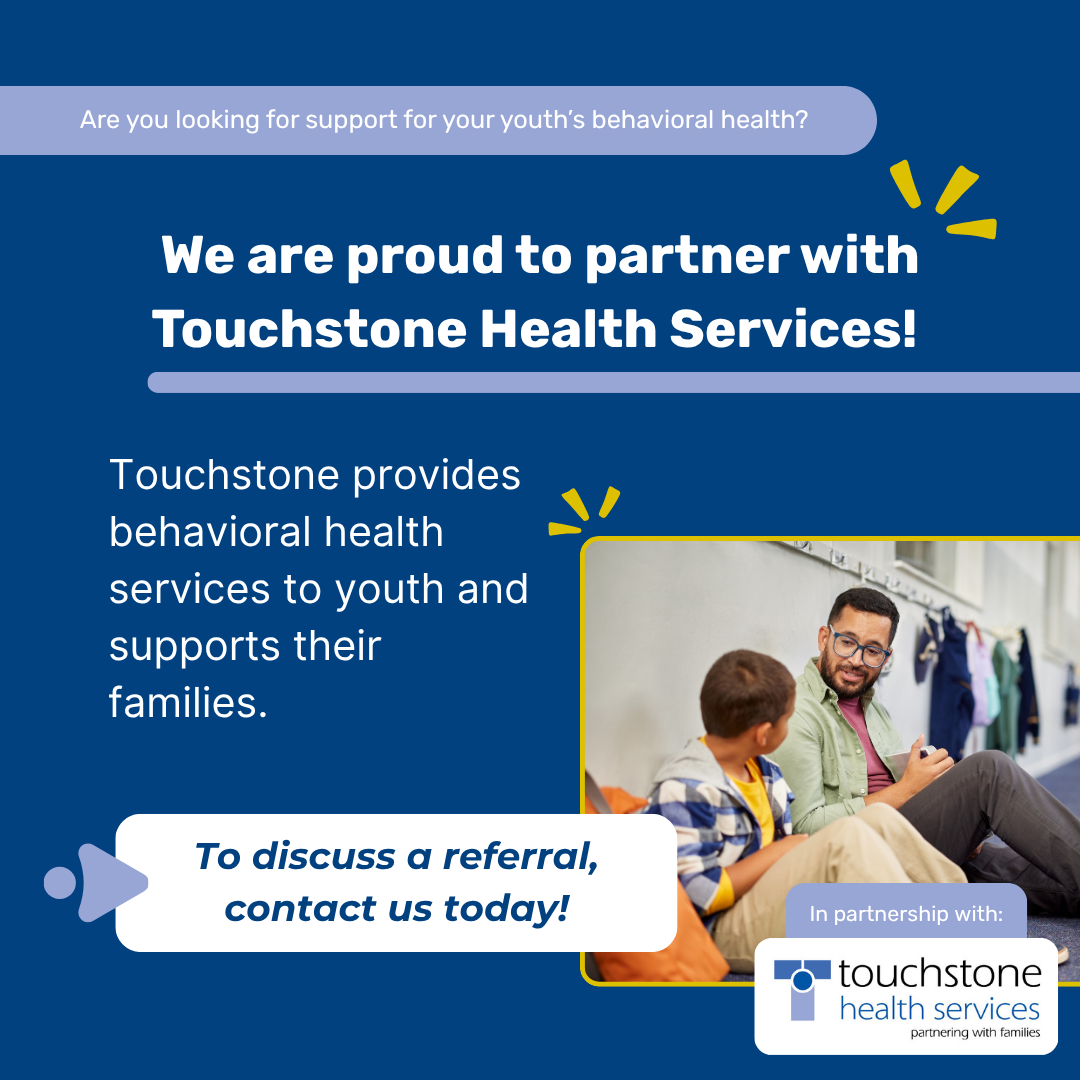 Are you looking for support for your youth's behavioral health?

We are proud to partner with Touchstone Health Services!

Touchstone provides behavioral health services to youth and supports their families.

To discuss a referral, contact us today!

In partnership with:

touchstone
health services
partnering with families